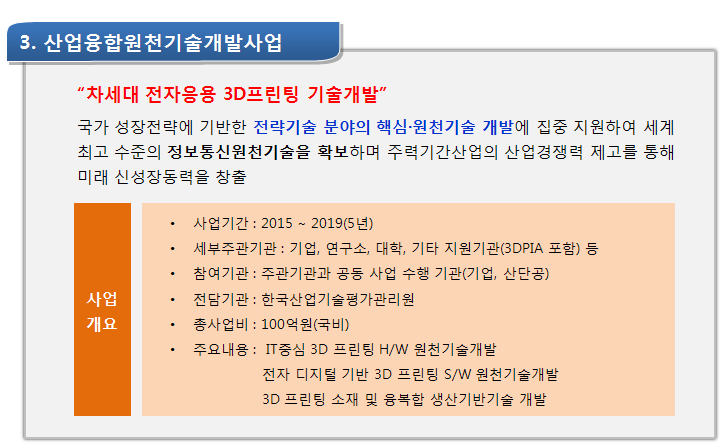 3. 산업융합원천기술개발사업

“차세대 전자응용 3D프린팅 기술개발”

국가 성장전략에 기반한 전략기술 분야의 핵심·원천기술 개발에 집중 지원하여 세계 최고 수준의 정보통신원천기술을 확보하며 주력기간산업의 산업경쟁력 제고를 통해 미래 신성장동력을 창출

사업 개요

• 사업기간 : 2015 ~ 2019(5년)
• 세부주관기관 : 기업, 연구소, 대학, 기타 지원기관(3DPIA 포함) 등
• 참여기관 : 주관기관과 공동 사업 수행 기관(기업, 산단공)
• 전담기관 : 한국산업기술평가관리원
• 총사업비 : 100억원(국비)
• 주요내용 : IT중심 3D 프린팅 H/W 원천기술개발
전자 디지털 기반 3D 프린팅 S/W 원천기술개발
3D 프린팅 소재 및 융복합 생산기반기술 개발